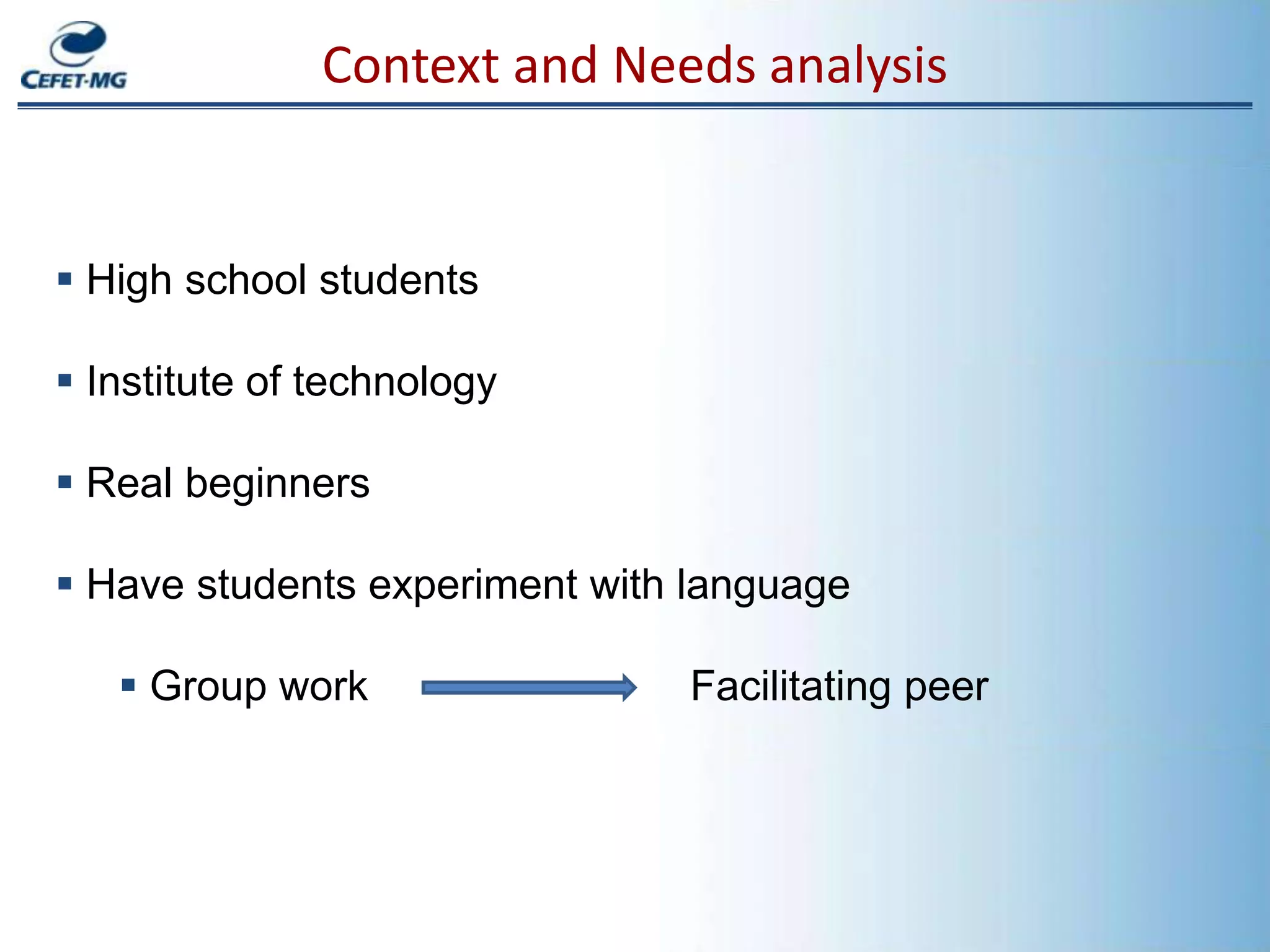 CEFET-MG

Context and Needs analysis

▪ High school students

▪ Institute of technology

▪ Real beginners

▪ Have students experiment with language

▪ Group work → Facilitating peer